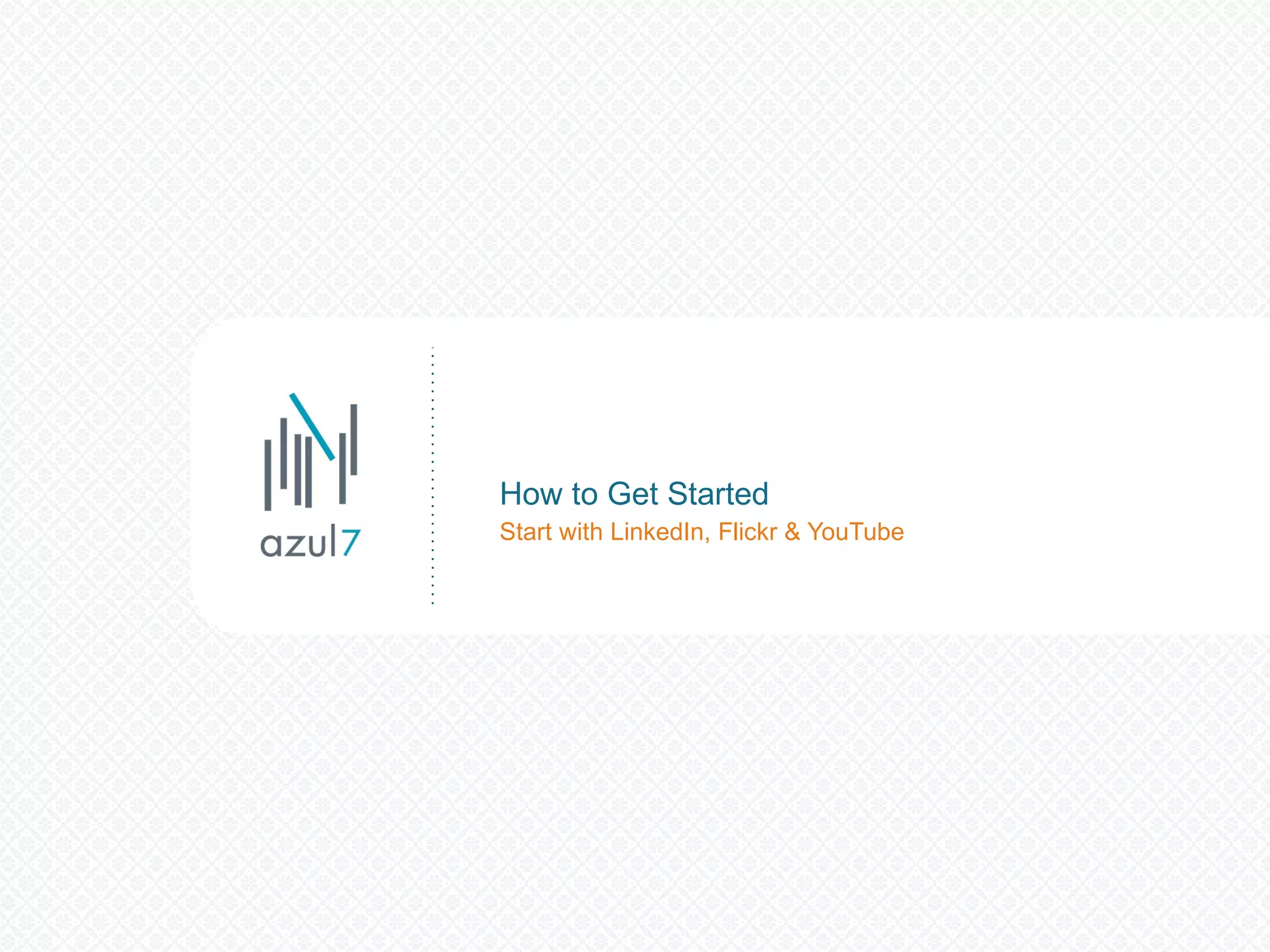 azul7

How to Get Started
Start with LinkedIn, Flickr & YouTube